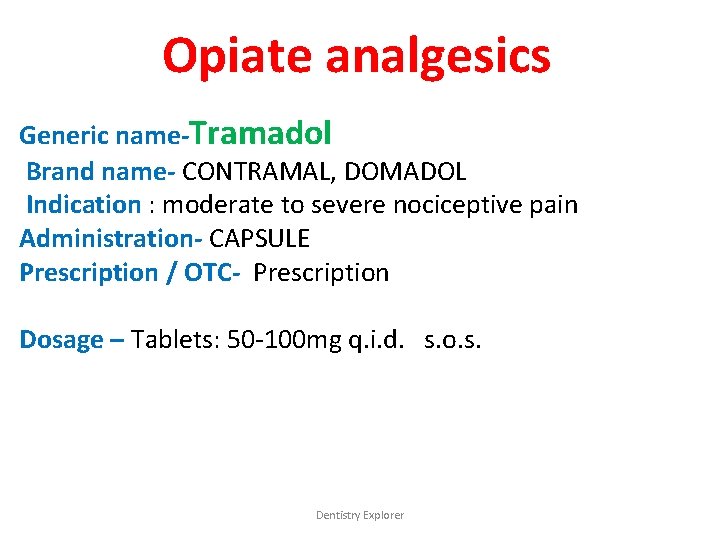 Opiate analgesics

Generic name-Tramadol
Brand name- CONTRAMAL, DOMADOL
Indication : moderate to severe nociceptive pain
Administration- CAPSULE
Prescription / OTC- Prescription

Dosage – Tablets: 50-100mg q.i.d. s.o.s.

Dentistry Explorer